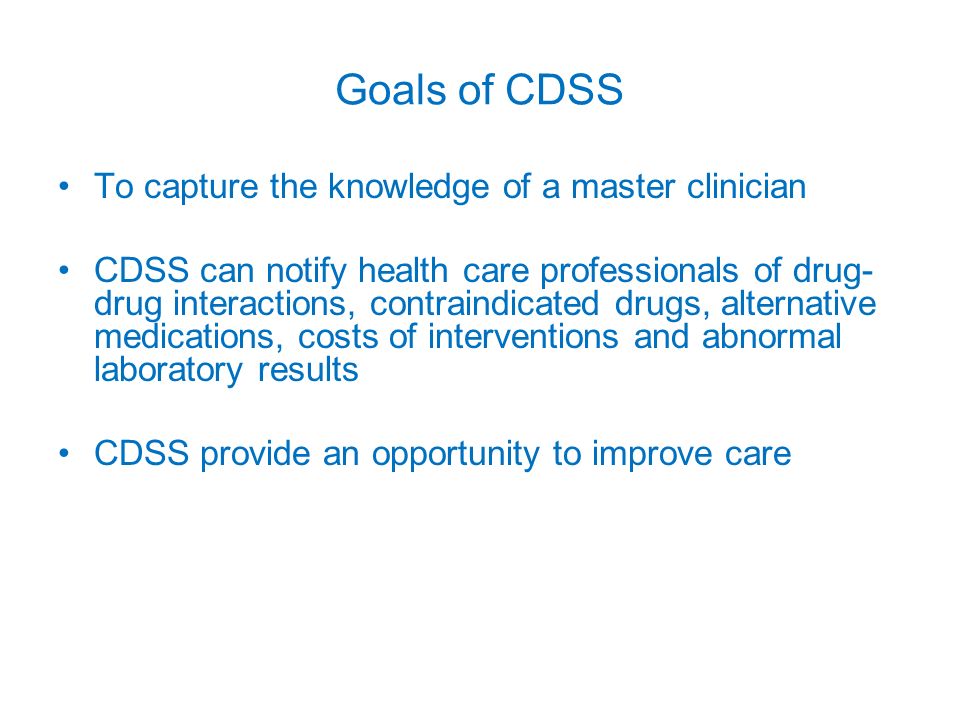 Goals of CDSS

• To capture the knowledge of a master clinician

• CDSS can notify health care professionals of drug-drug interactions, contraindicated drugs, alternative medications, costs of interventions and abnormal laboratory results

• CDSS provide an opportunity to improve care